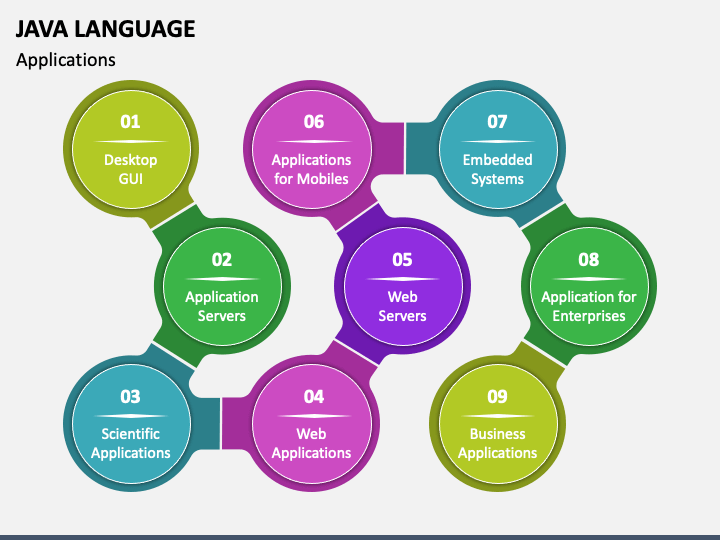 JAVA LANGUAGE

Applications

01
Desktop GUI

02
Application Servers

03
Scientific Applications

04
Web Applications

05
Web Servers

06
Applications for Mobiles

07
Embedded Systems

08
Application for Enterprises

09
Business Applications